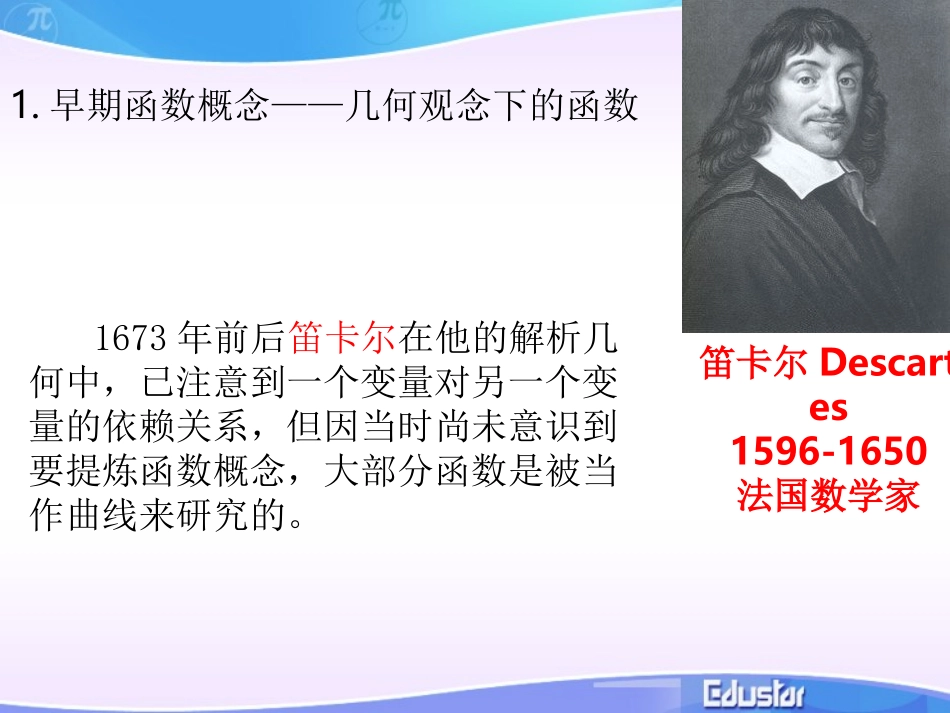 1. 早期函数概念——几何观念下的函数

1673 年前后笛卡尔在他的解析几何中，已注意到一个变量对另一个变量的依赖关系，但因当时尚未意识到要提炼函数概念，大部分函数是被当作曲线来研究的。

笛卡尔 Descartes
1596-1650
法国数学家

Edustar